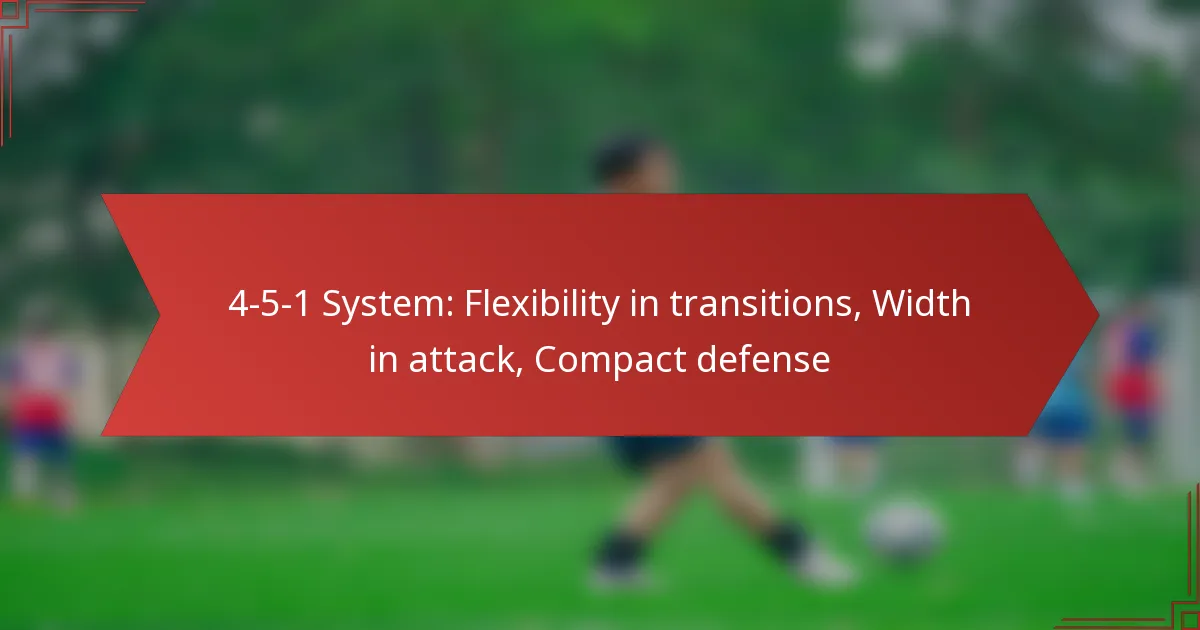 4-5-1 System: Flexibility in transitions, Width in attack, Compact defense